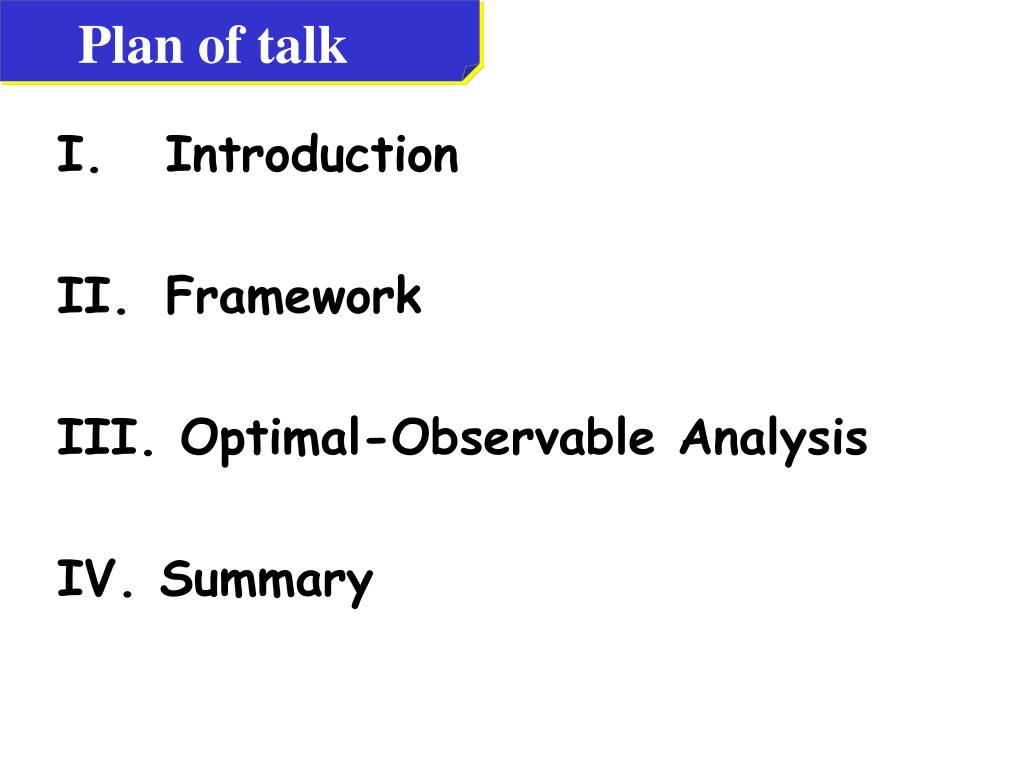 Plan of talk

I. Introduction

II. Framework

III. Optimal-Observable Analysis

IV. Summary